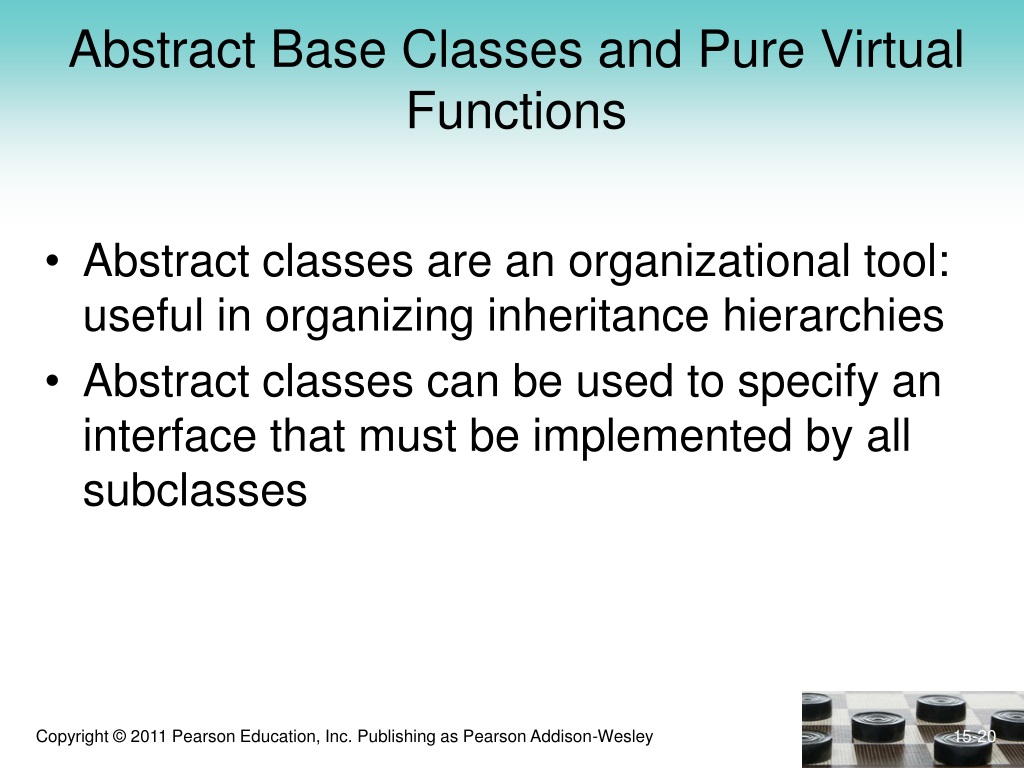 Abstract Base Classes and Pure Virtual Functions

• Abstract classes are an organizational tool: useful in organizing inheritance hierarchies
• Abstract classes can be used to specify an interface that must be implemented by all subclasses

Copyright © 2011 Pearson Education, Inc. Publishing as Pearson Addison-Wesley

15-20